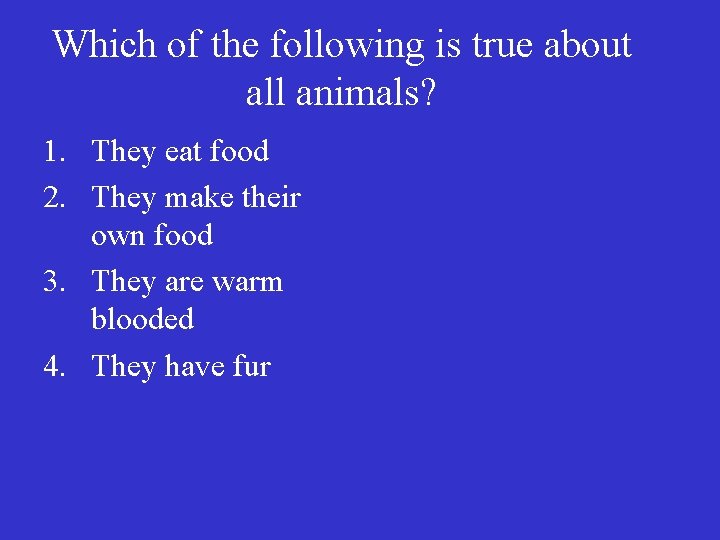 Which of the following is true about all animals?

1. They eat food
2. They make their own food
3. They are warm blooded
4. They have fur